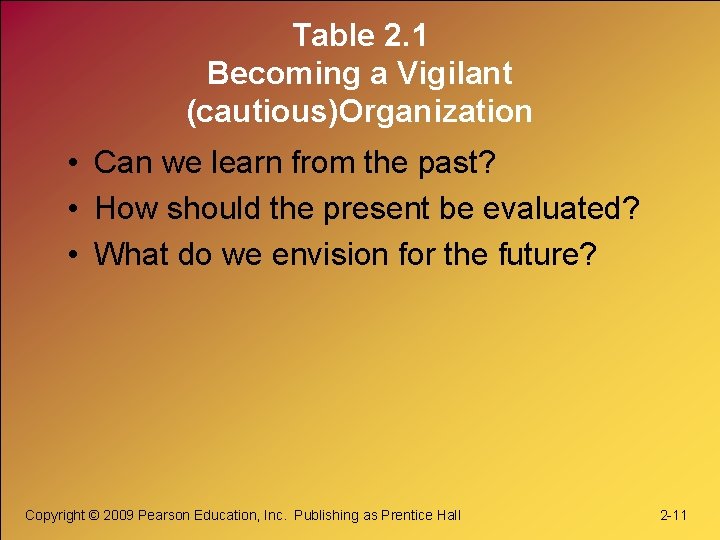 Table 2.1
Becoming a Vigilant (cautious)Organization

• Can we learn from the past?
• How should the present be evaluated?
• What do we envision for the future?

Copyright © 2009 Pearson Education, Inc. Publishing as Prentice Hall

2-11